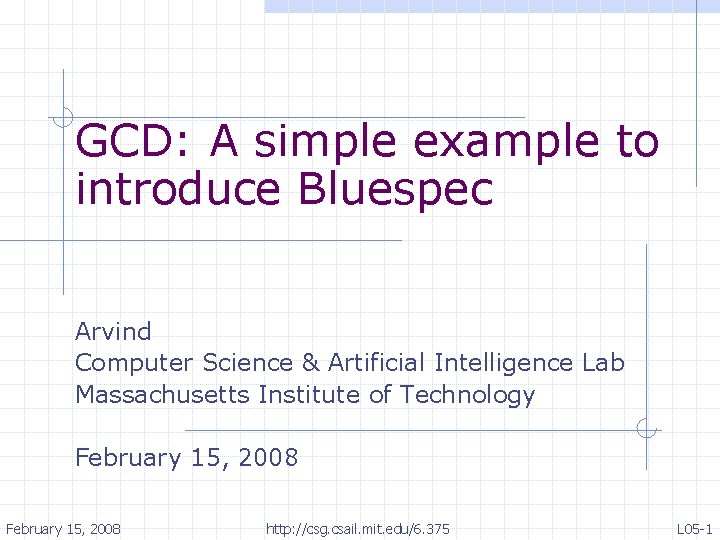 GCD: A simple example to introduce Bluespec

Arvind
Computer Science & Artificial Intelligence Lab
Massachusetts Institute of Technology

February 15, 2008

February 15, 2008 http://csg.csail.mit.edu/6.375 L05-1